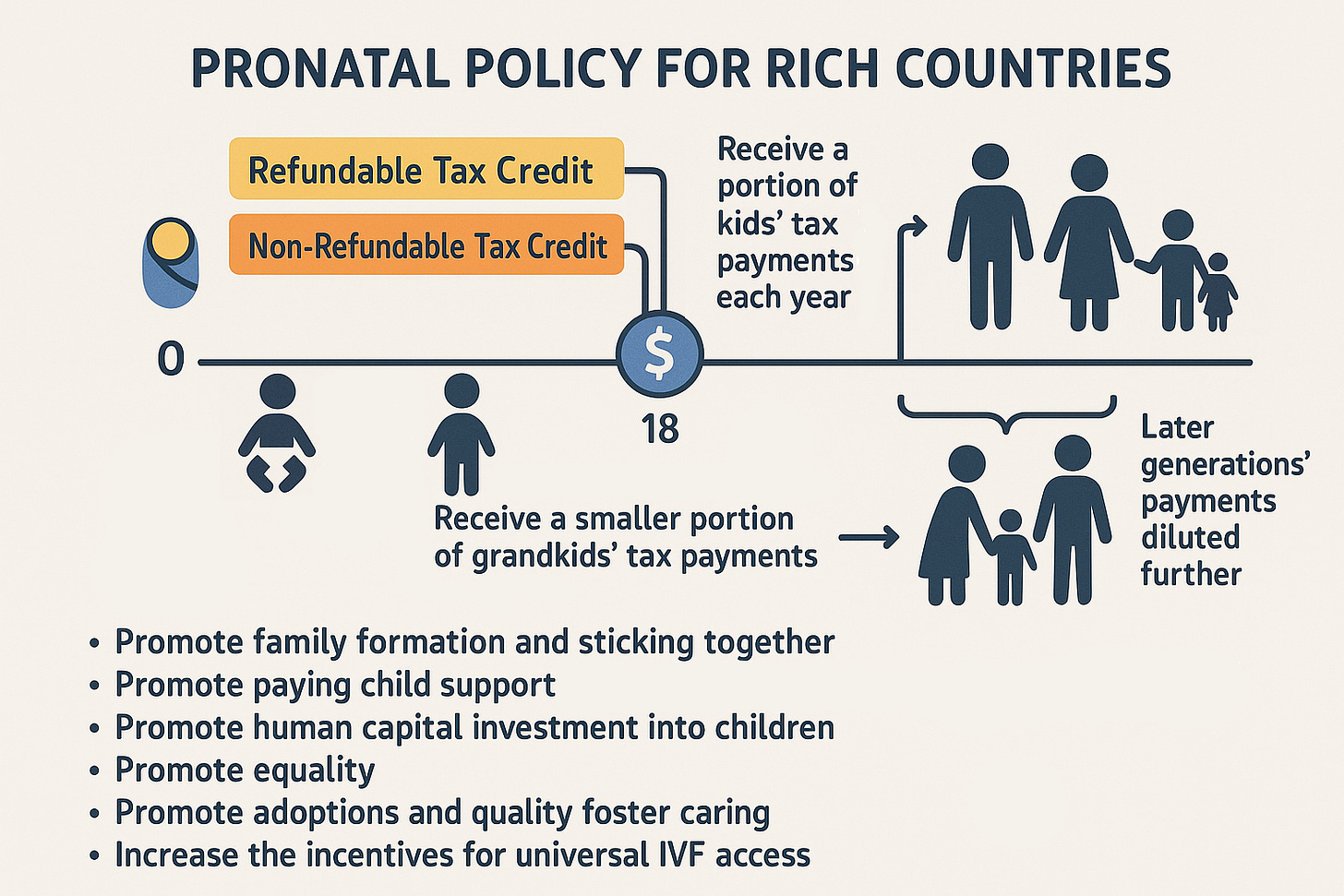 PRONATAL POLICY FOR RICH COUNTRIES

Refundable Tax Credit

Non-Refundable Tax Credit

Receive a portion of kids' tax payments each year

0

$

18

Receive a smaller portion of grandkids' tax payments

Later generations' payments diluted further

• Promote family formation and sticking together
• Promote paying child support
• Promote human capital investment into children
• Promote equality
• Promote adoptions and quality foster caring
• Increase the incentives for universal IVF access